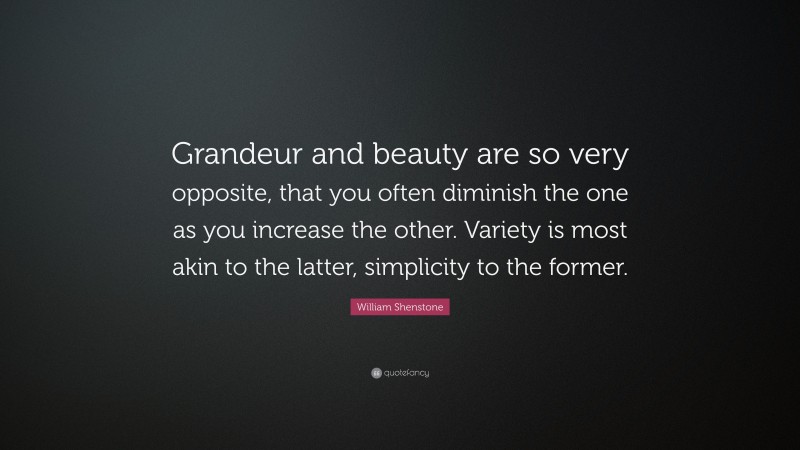 Grandeur and beauty are so very opposite, that you often diminish the one as you increase the other. Variety is most akin to the latter, simplicity to the former.

William Shenstone

quotefancy